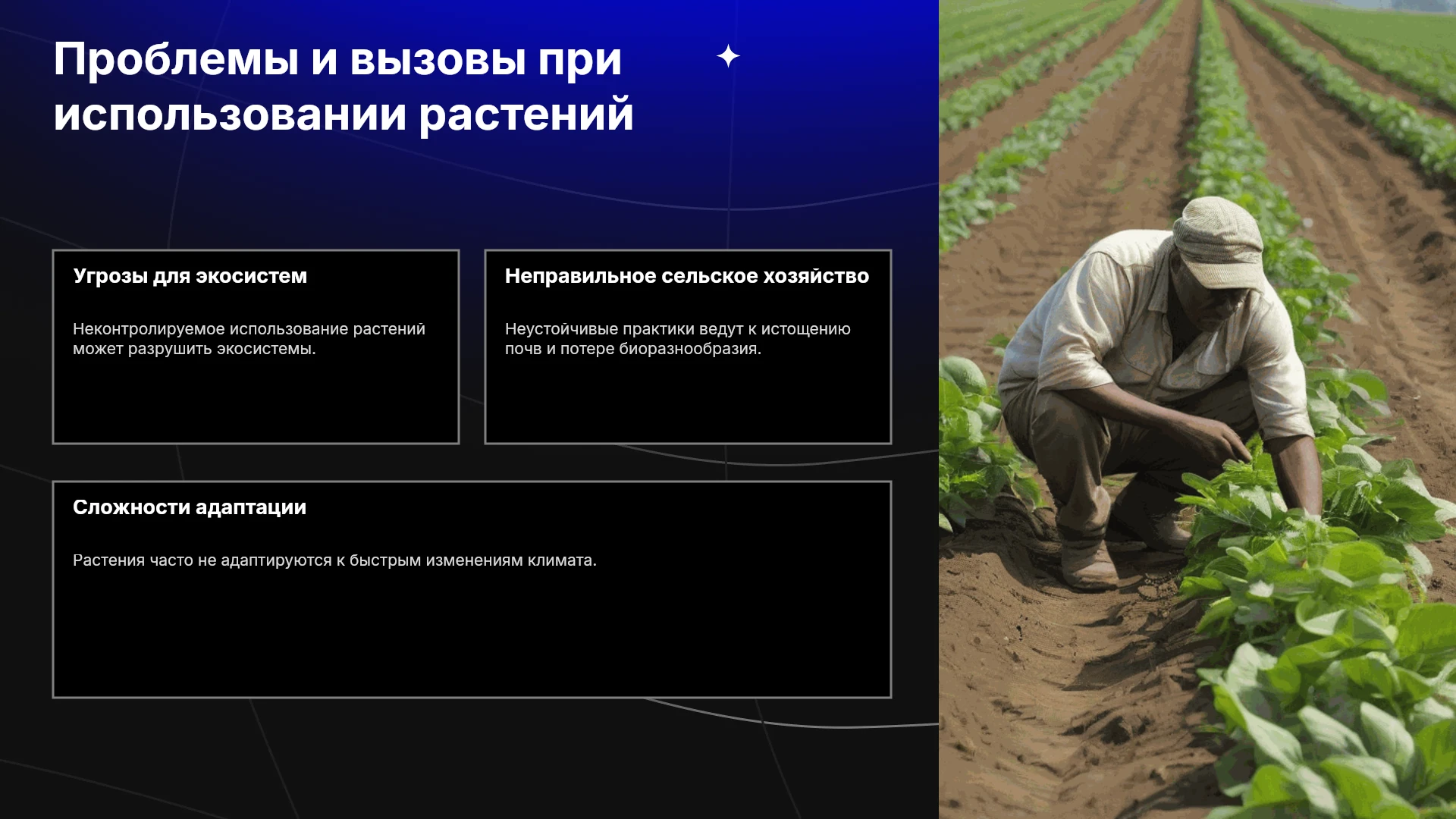 Проблемы и вызовы при использовании растений

Угрозы для экосистем

Неконтролируемое использование растений может разрушить экосистемы.

Неправильное сельское хозяйство

Неустойчивые практики ведут к истощению почв и потере биоразнообразия.

Сложности адаптации

Растения часто не адаптируются к быстрым изменениям климата.